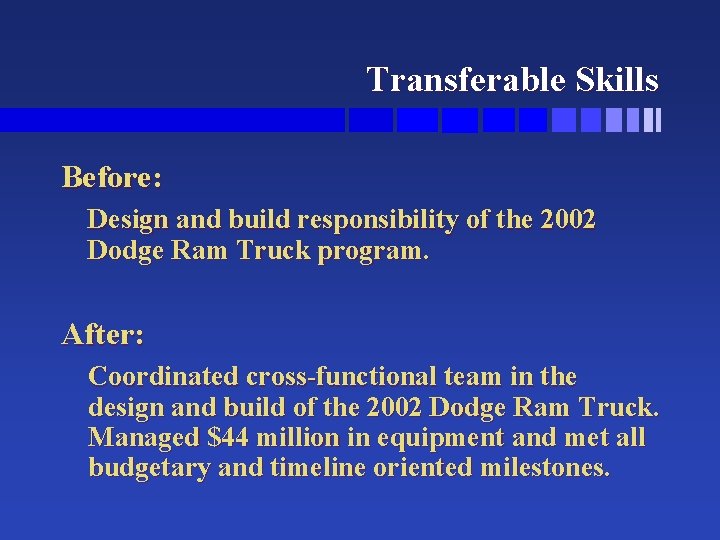 Transferable Skills

Before:

Design and build responsibility of the 2002 Dodge Ram Truck program.

After:

Coordinated cross-functional team in the design and build of the 2002 Dodge Ram Truck. Managed \$44 million in equipment and met all budgetary and timeline oriented milestones.